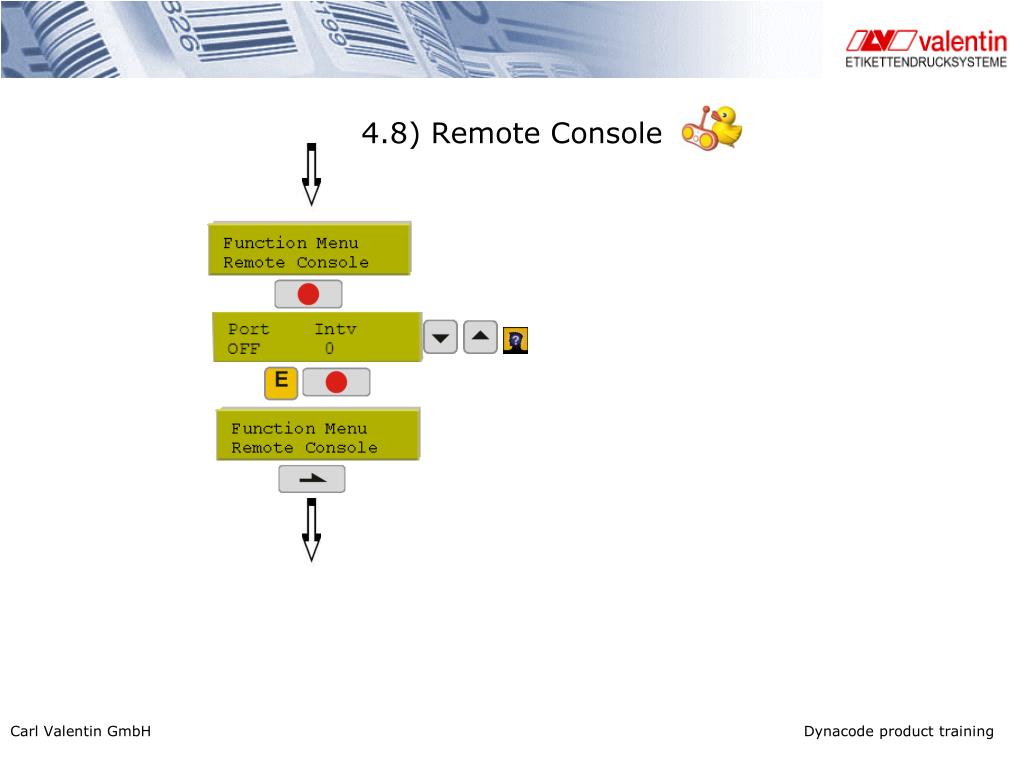 valentin
ETIKETTENDRUCKSYSTEME

4.8) Remote Console

Function Menu
Remote Console

Port Intv
OFF 0

E

Function Menu
Remote Console

Carl Valentin GmbH

Dynacode product training